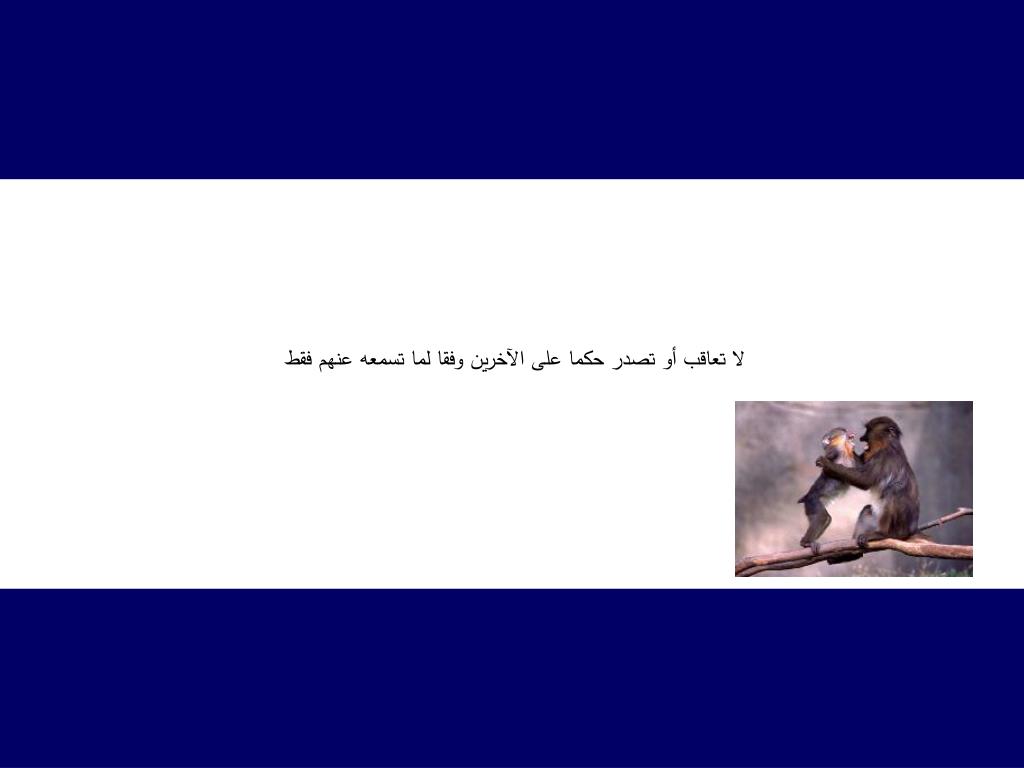 لا تعاقب أو تصدر حكما على الآخرين وفقا لما تسمعه عنهم فقط